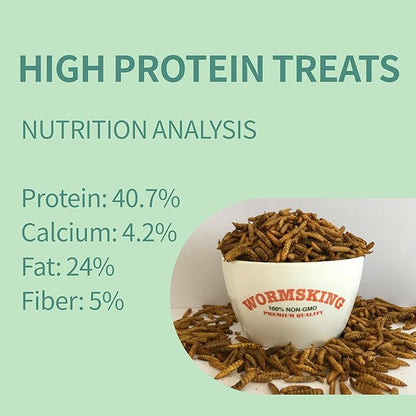 HIGH PROTEIN TREATS

NUTRITION ANALYSIS

Protein: 40.7%
Calcium: 4.2%
Fat: 24%
Fiber: 5%

WORMSKING
100% NON-GMO
PREMIUM QUALITY